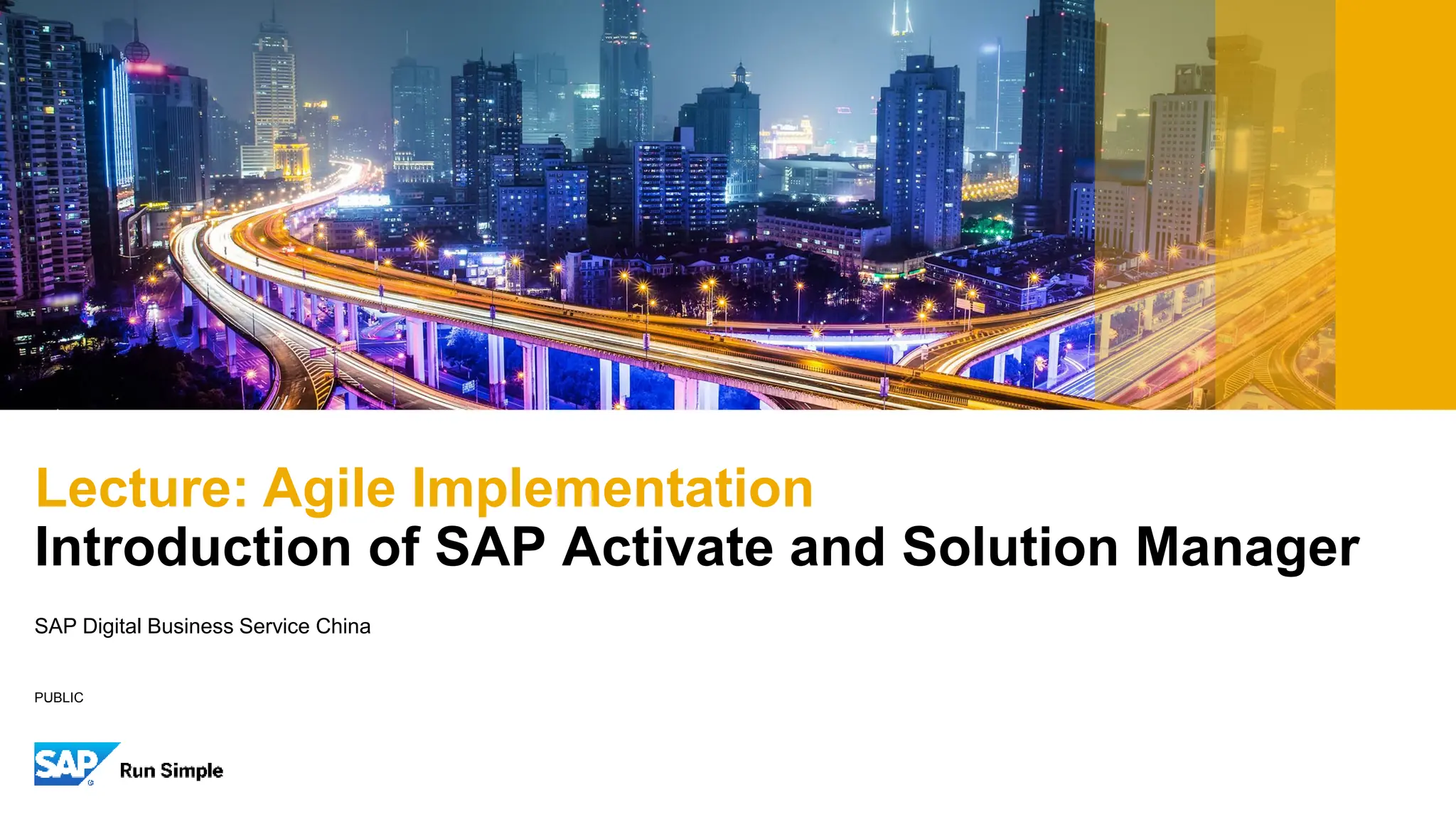 Lecture: Agile Implementation
Introduction of SAP Activate and Solution Manager

SAP Digital Business Service China

PUBLIC

SAP Run Simple